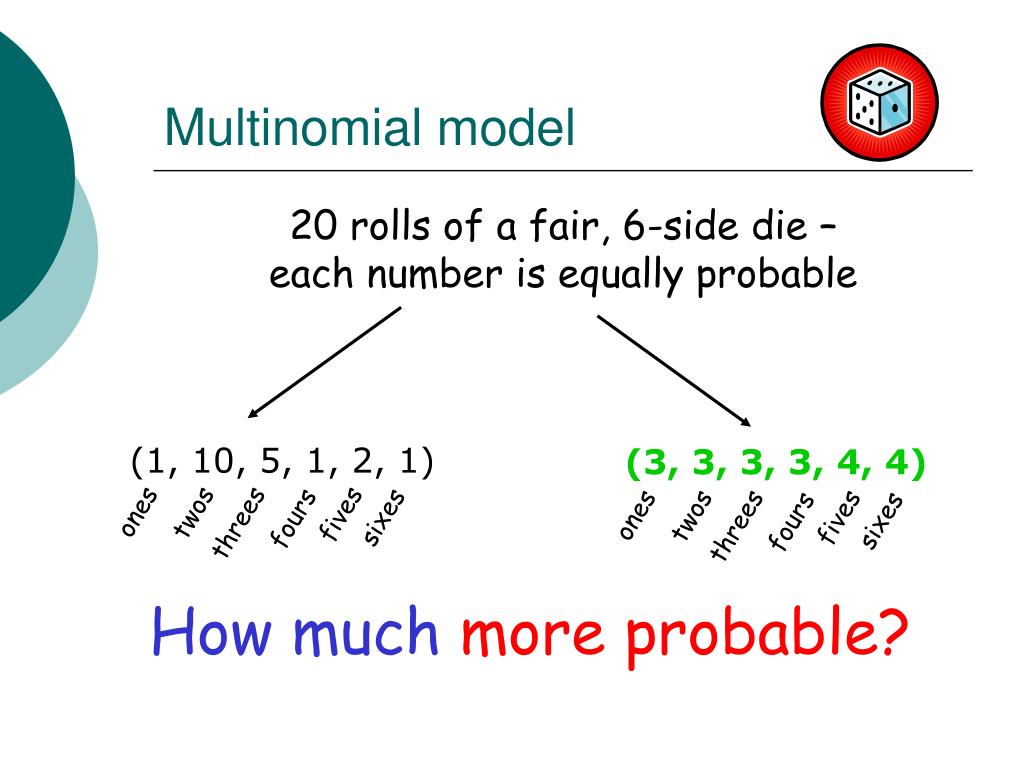 Multinomial model

20 rolls of a fair, 6-side die – each number is equally probable

(1, 10, 5, 1, 2, 1)
ones twos threes fours fives sixes

(3, 3, 3, 3, 4, 4)
ones twos threes fours fives sixes

How much more probable?